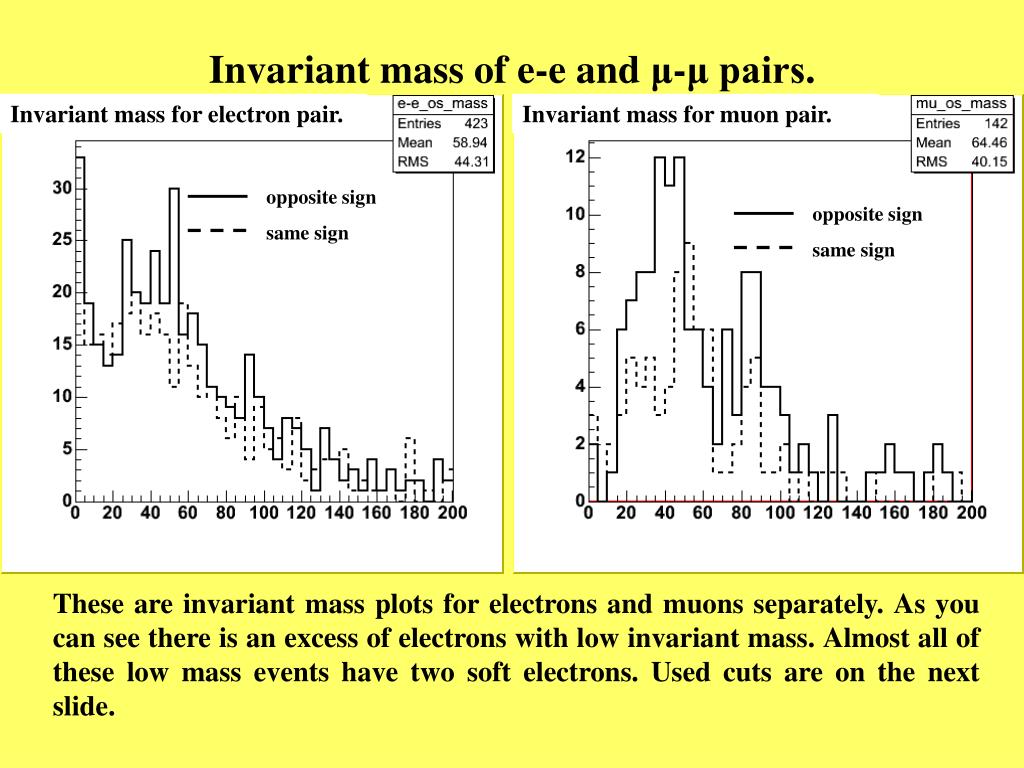 Invariant mass of e-e and μ-μ pairs.

Invariant mass for electron pair.

| e-e_os_mass | |
|---|---|
| Entries | 423 |
| Mean | 58.94 |
| RMS | 44.31 |

opposite sign
same sign

30
25
20
15
10
5
0
0 20 40 60 80 100 120 140 160 180 200

Invariant mass for muon pair.

| mu_os_mass | |
|---|---|
| Entries | 142 |
| Mean | 64.46 |
| RMS | 40.15 |

opposite sign
same sign

12
10
8
6
4
2
0
0 20 40 60 80 100 120 140 160 180 200

These are invariant mass plots for electrons and muons separately. As you can see there is an excess of electrons with low invariant mass. Almost all of these low mass events have two soft electrons. Used cuts are on the next slide.